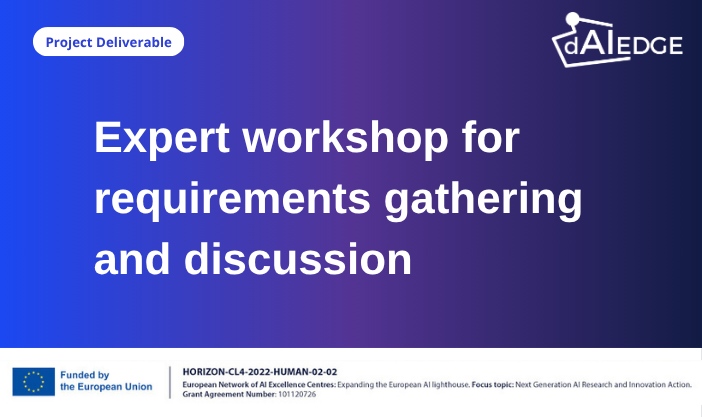 Project Deliverable

dAIEDGE

Expert workshop for requirements gathering and discussion

Funded by the European Union

HORIZON-CL4-2022-HUMAN-02-02

European Network of AI Excellence Centres: Expanding the European AI lighthouse. Focus topic: Next Generation AI Research and Innovation Action.

Grant Agreement Number: 101120726